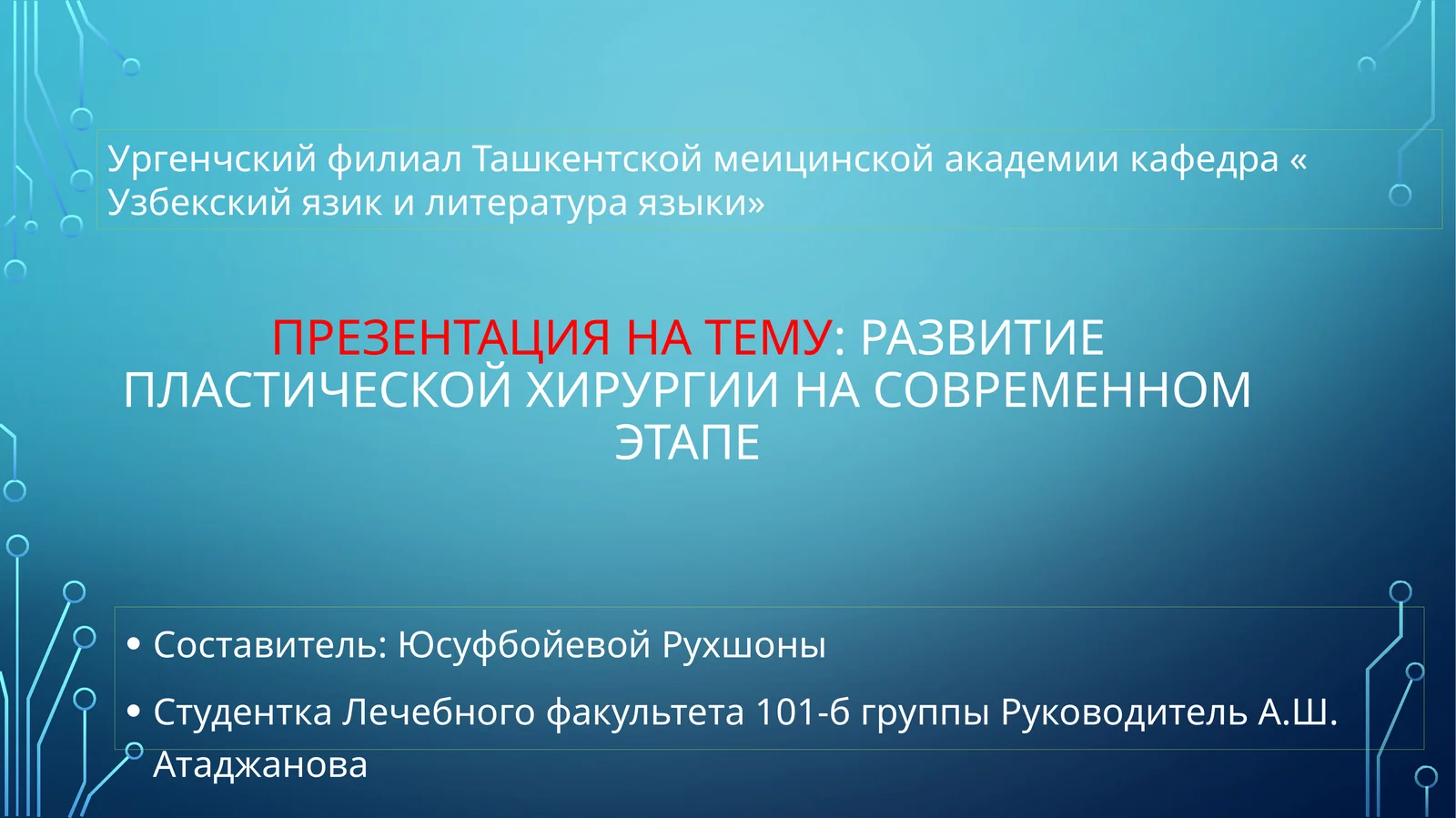 Ургенчский филиал Ташкентской меицинской академии кафедра « Узбекский язик и литература языки»

ПРЕЗЕНТАЦИЯ НА ТЕМУ: РАЗВИТИЕ ПЛАСТИЧЕСКОЙ ХИРУРГИИ НА СОВРЕМЕННОМ ЭТАПЕ

• Составитель: Юсуфбойевой Рухшоны

• Студентка Лечебного факультета 101-б группы Руководитель А.Ш. Атаджанова